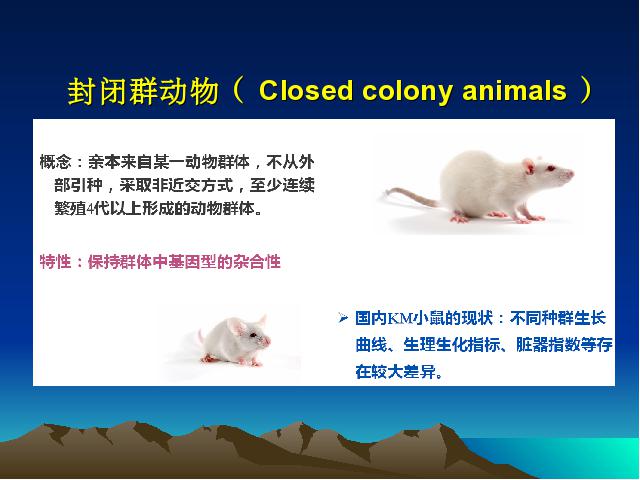 封闭群动物（ Closed colony animals ）

概念：亲本来自某一动物群体，不从外部引种，采取非近交方式，至少连续繁殖4代以上形成的动物群体。

特性：保持群体中基因型的杂合性

➢ 国内KM小鼠的现状：不同种群生长曲线、生理生化指标、脏器指数等存在较大差异。